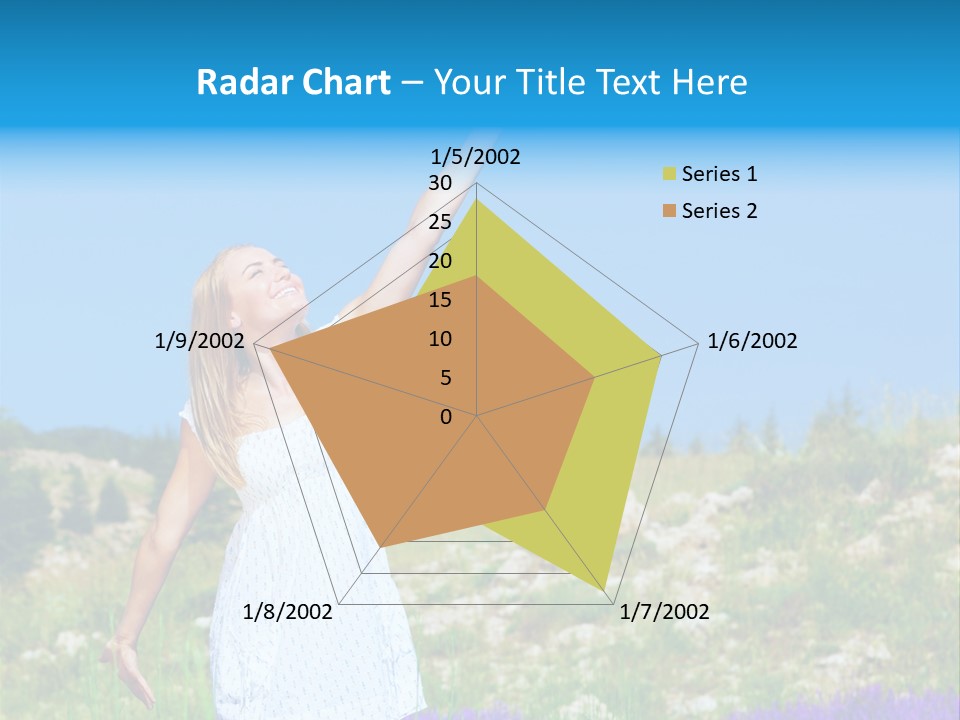 Radar Chart – Your Title Text Here

1/5/2002

30
25
20
15
10
5
0

1/6/2002

1/7/2002

1/8/2002

1/9/2002

Series 1
Series 2